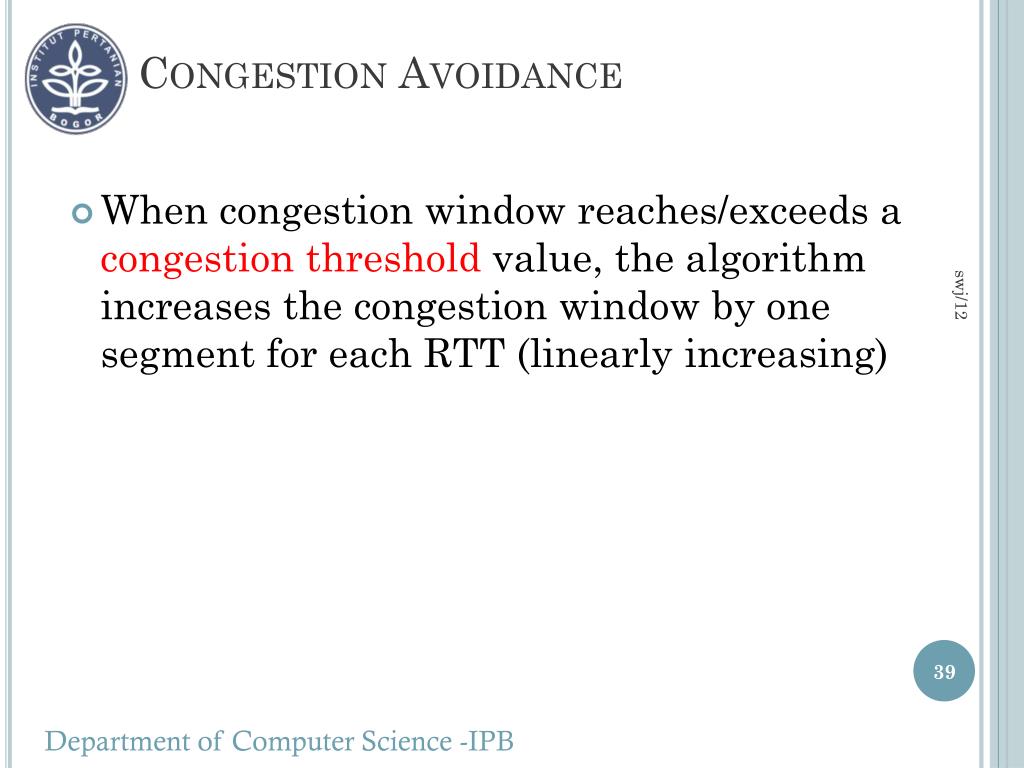 INSTITUT PERTANIAN BOGOR

CONGESTION AVOIDANCE

When congestion window reaches/exceeds a congestion threshold value, the algorithm increases the congestion window by one segment for each RTT (linearly increasing)

swj/12

39

Department of Computer Science -IPB